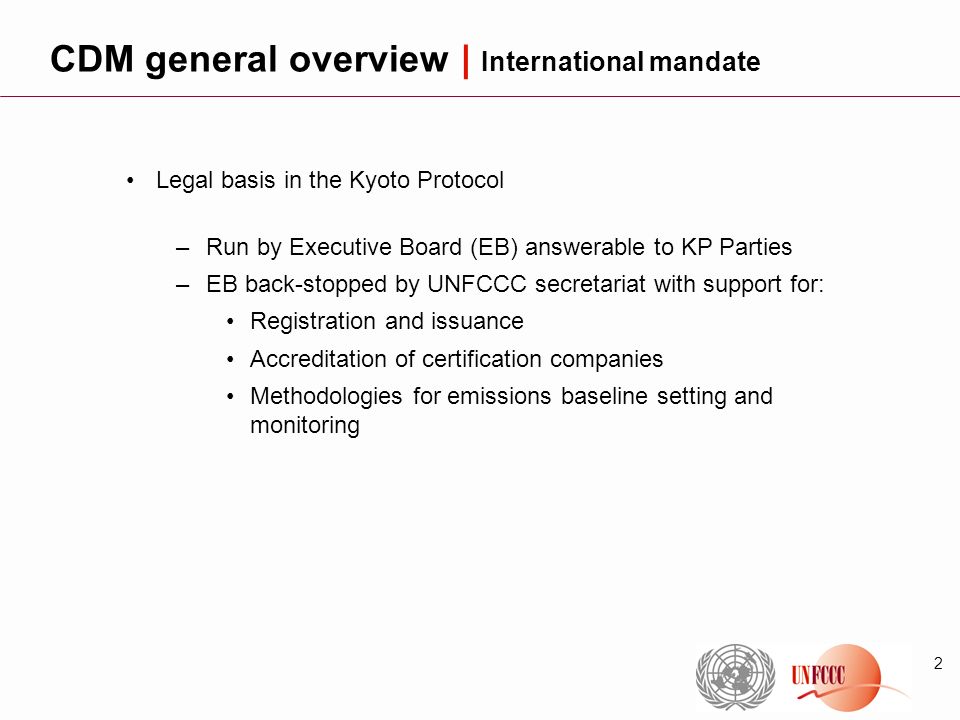 CDM general overview | International mandate

• Legal basis in the Kyoto Protocol

– Run by Executive Board (EB) answerable to KP Parties

– EB back-stopped by UNFCCC secretariat with support for:

• Registration and issuance

• Accreditation of certification companies

• Methodologies for emissions baseline setting and monitoring

UNFCCC

2